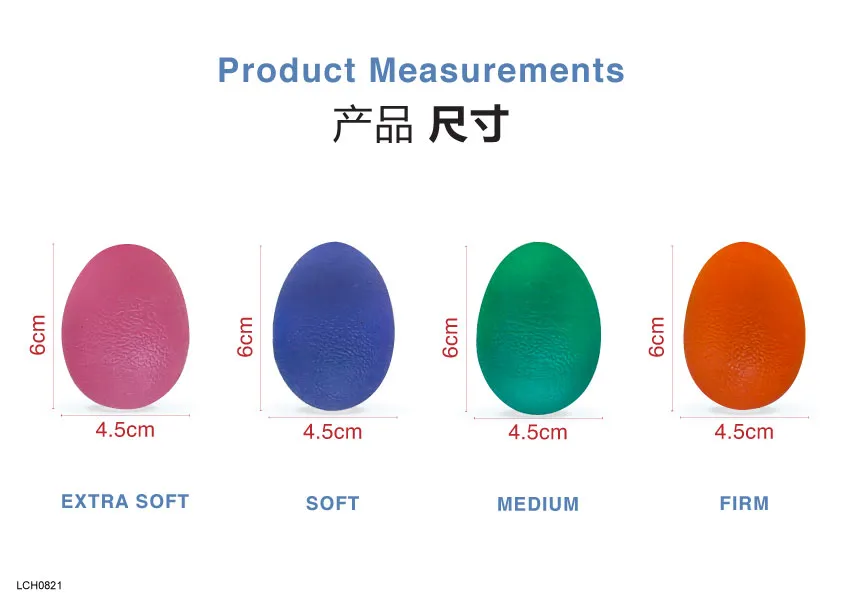 Product Measurements
产品 尺寸

6cm
4.5cm
EXTRA SOFT

6cm
4.5cm
SOFT

6cm
4.5cm
MEDIUM

6cm
4.5cm
FIRM

LCH0821